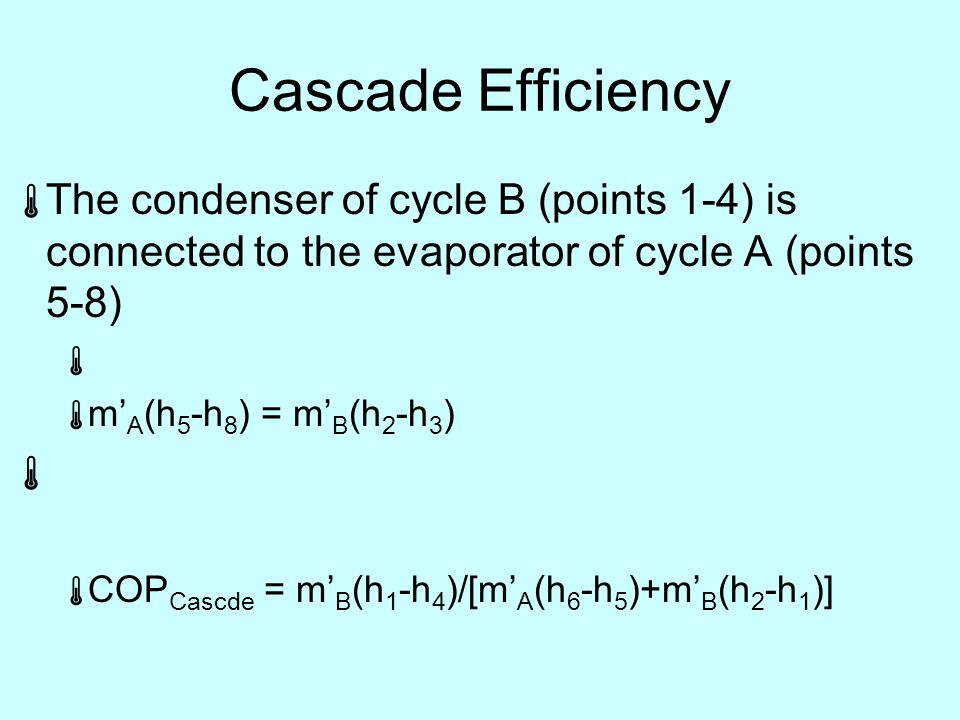 Cascade Efficiency

The condenser of cycle B (points 1-4) is connected to the evaporator of cycle A (points 5-8)

$m'_A(h_5-h_8) = m'_B(h_2-h_3)$

$COP_{Cascde} = m'_B(h_1-h_4)/[m'_A(h_6-h_5)+m'_B(h_2-h_1)]$